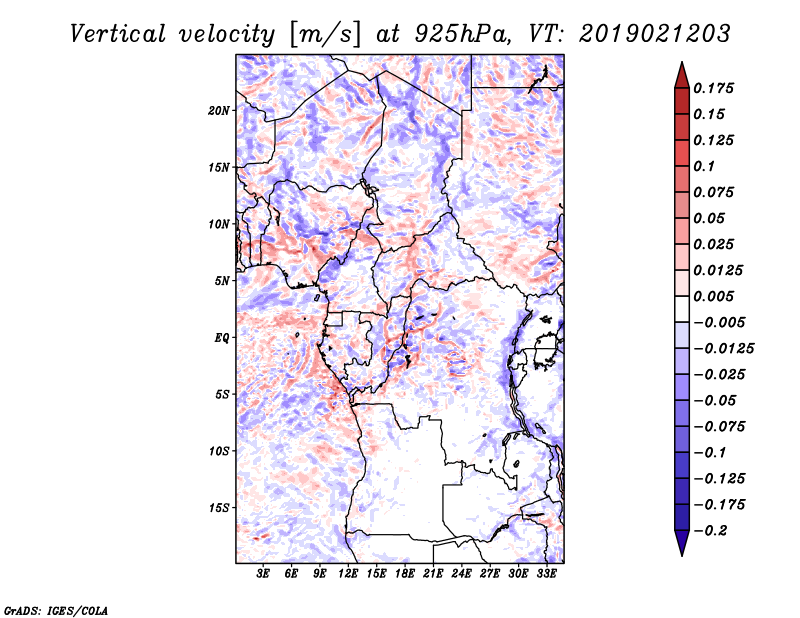 Vertical velocity [m/s] at 925hPa, VT: 2019021203

20N
15N
10N
5N
EQ
5S
10S
15S

3E 6E 9E 12E 15E 18E 21E 24E 27E 30E 33E

0.175
0.15
0.125
0.1
0.075
0.05
0.025
0.0125
0.005
−0.005
−0.0125
−0.025
−0.05
−0.075
−0.1
−0.125
−0.175
−0.2

GrADS: IGES/COLA